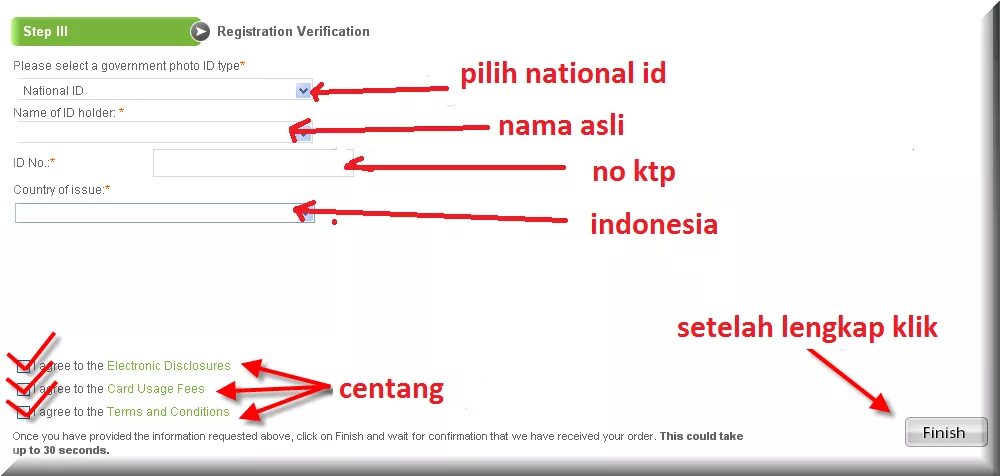 Step III
Registration Verification

Please select a government photo ID type*
National ID
pilih national id
Name of ID holder: *
nama asli
ID No.:*
no ktp
Country of issue:*
indonesia

setelah lengkap klik

I agree to the Electronic Disclosures
I agree to the Card Usage Fees
I agree to the Terms and Conditions
centang

Once you have provided the information requested above, click on Finish and wait for confirmation that we have received your order. This could take up to 30 seconds.

Finish